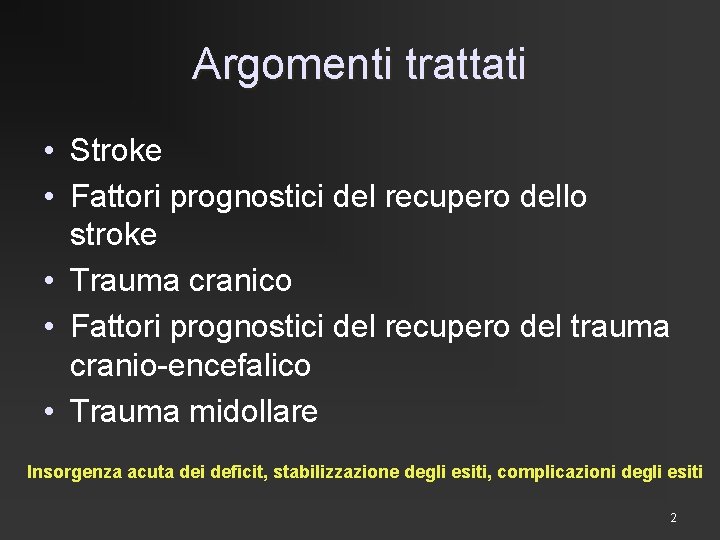 Argomenti trattati

• Stroke
• Fattori prognostici del recupero dello stroke
• Trauma cranico
• Fattori prognostici del recupero del trauma cranio-encefalico
• Trauma midollare

Insorgenza acuta dei deficit, stabilizzazione degli esiti, complicazioni degli esiti

2